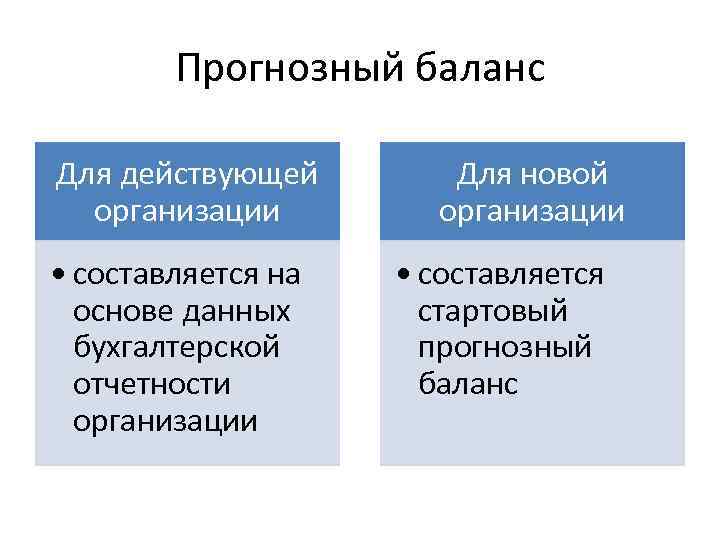 Прогнозный баланс

Для действующей организации

• составляется на основе данных бухгалтерской отчетности организации

Для новой организации

• составляется стартовый прогнозный баланс